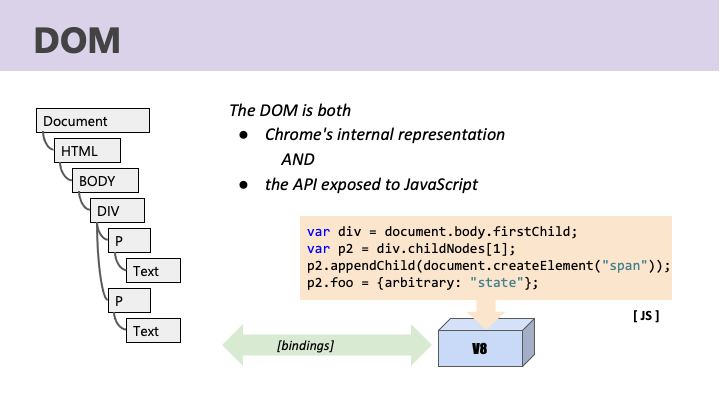 DOM

Document
HTML
BODY
DIV
P
Text
P
Text

The DOM is both
● Chrome's internal representation
AND
● the API exposed to JavaScript

var div = document.body.firstChild;
var p2 = div.childNodes[1];
p2.appendChild(document.createElement("span"));
p2.foo = {arbitrary: "state"};

[ JS ]

[bindings]

V8